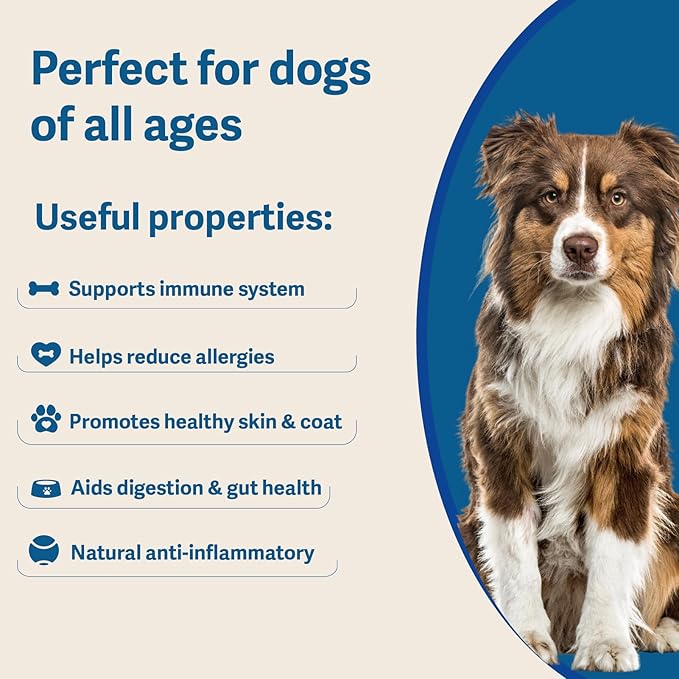 Perfect for dogs of all ages

Useful properties:

Supports immune system

Helps reduce allergies

Promotes healthy skin & coat

Aids digestion & gut health

Natural anti-inflammatory